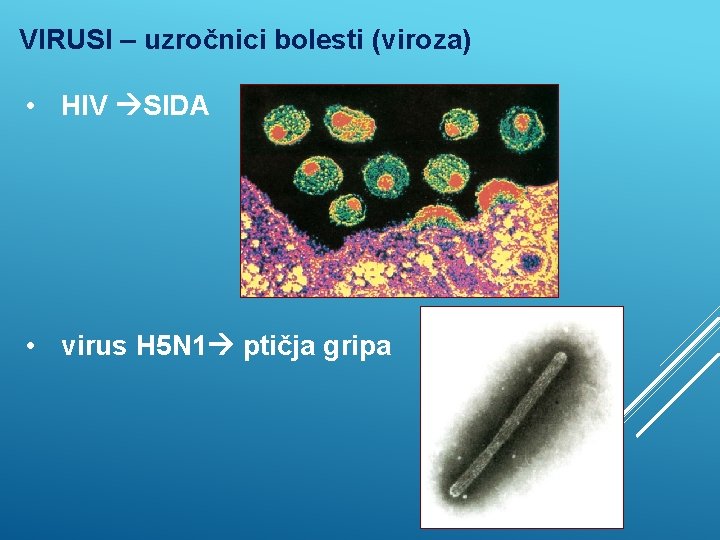 VIRUSI – uzročnici bolesti (viroza)

• HIV →SIDA

• virus H5N1→ ptičja gripa